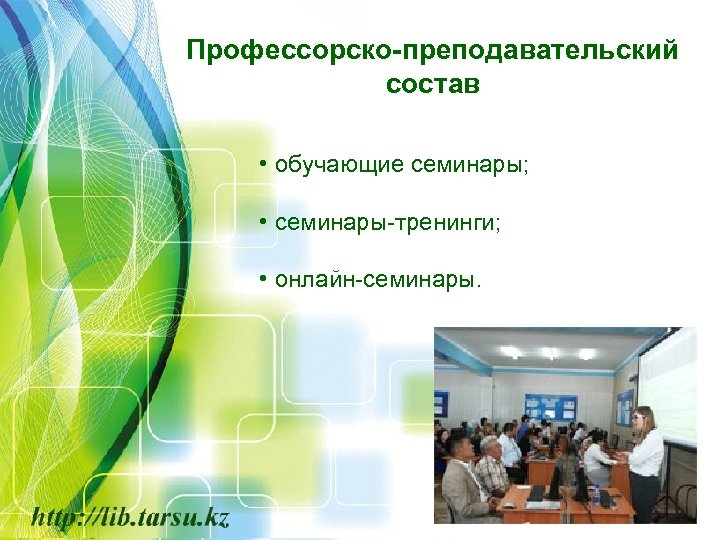 Профессорско-преподавательский состав

• обучающие семинары;

• семинары-тренинги;

• онлайн-семинары.

http://lib.tarsu.kz